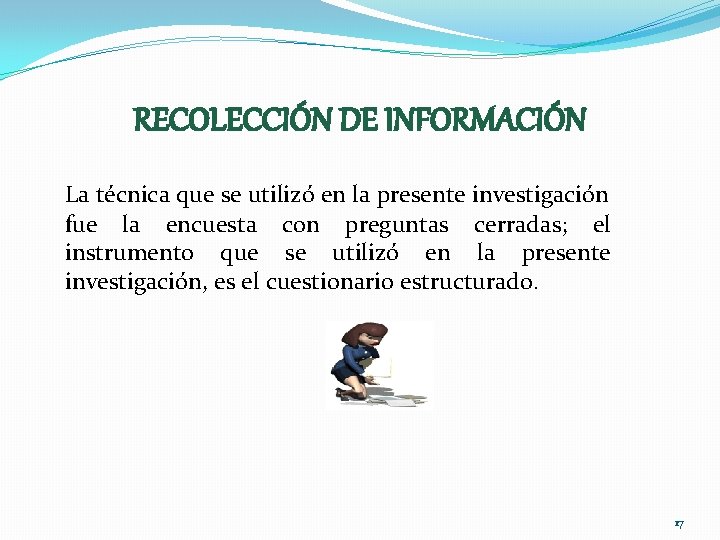 RECOLECCIÓN DE INFORMACIÓN

La técnica que se utilizó en la presente investigación fue la encuesta con preguntas cerradas; el instrumento que se utilizó en la presente investigación, es el cuestionario estructurado.

17